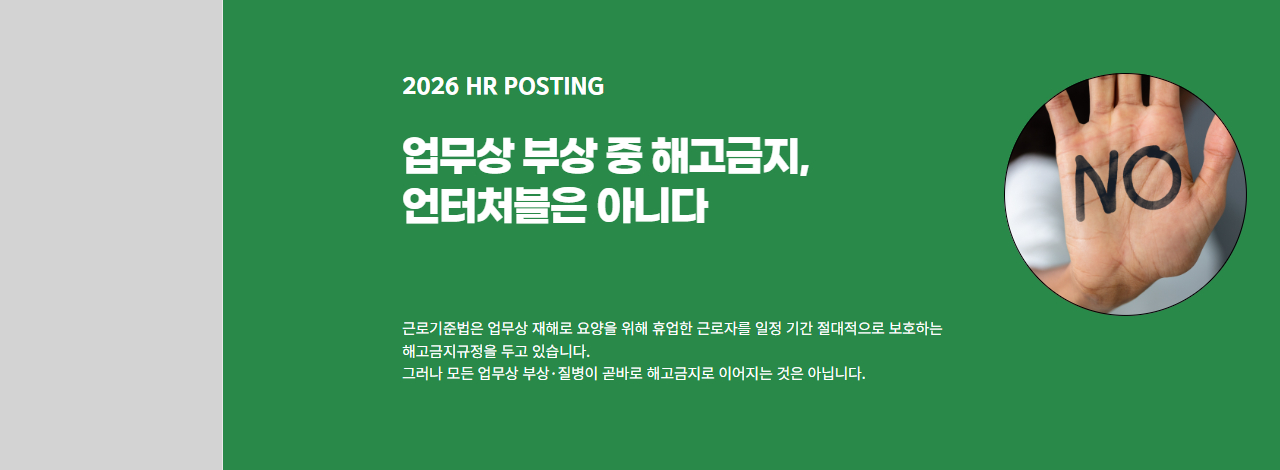 2026 HR POSTING

업무상 부상 중 해고금지,
언터처블은 아니다

NO

근로기준법은 업무상 재해로 요양을 위해 휴업한 근로자를 일정 기간 절대적으로 보호하는 해고금지규정을 두고 있습니다.
그러나 모든 업무상 부상·질병이 곧바로 해고금지로 이어지는 것은 아닙니다.